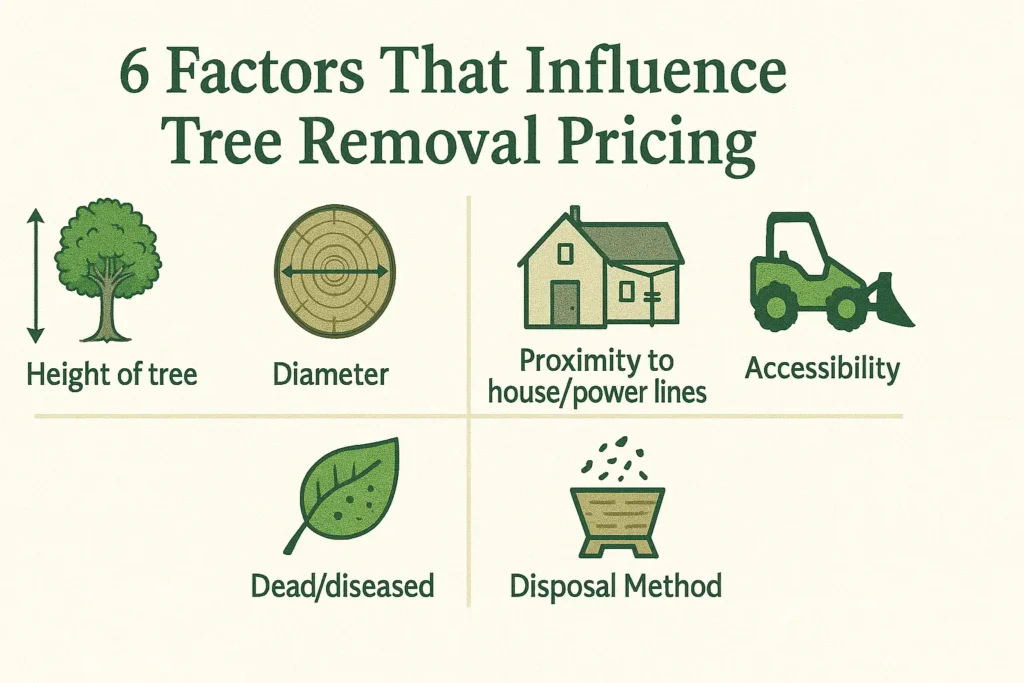 6 Factors That Influence Tree Removal Pricing

Height of tree

Diameter

Proximity to house/power lines

Accessibility

Dead/diseased

Disposal Method